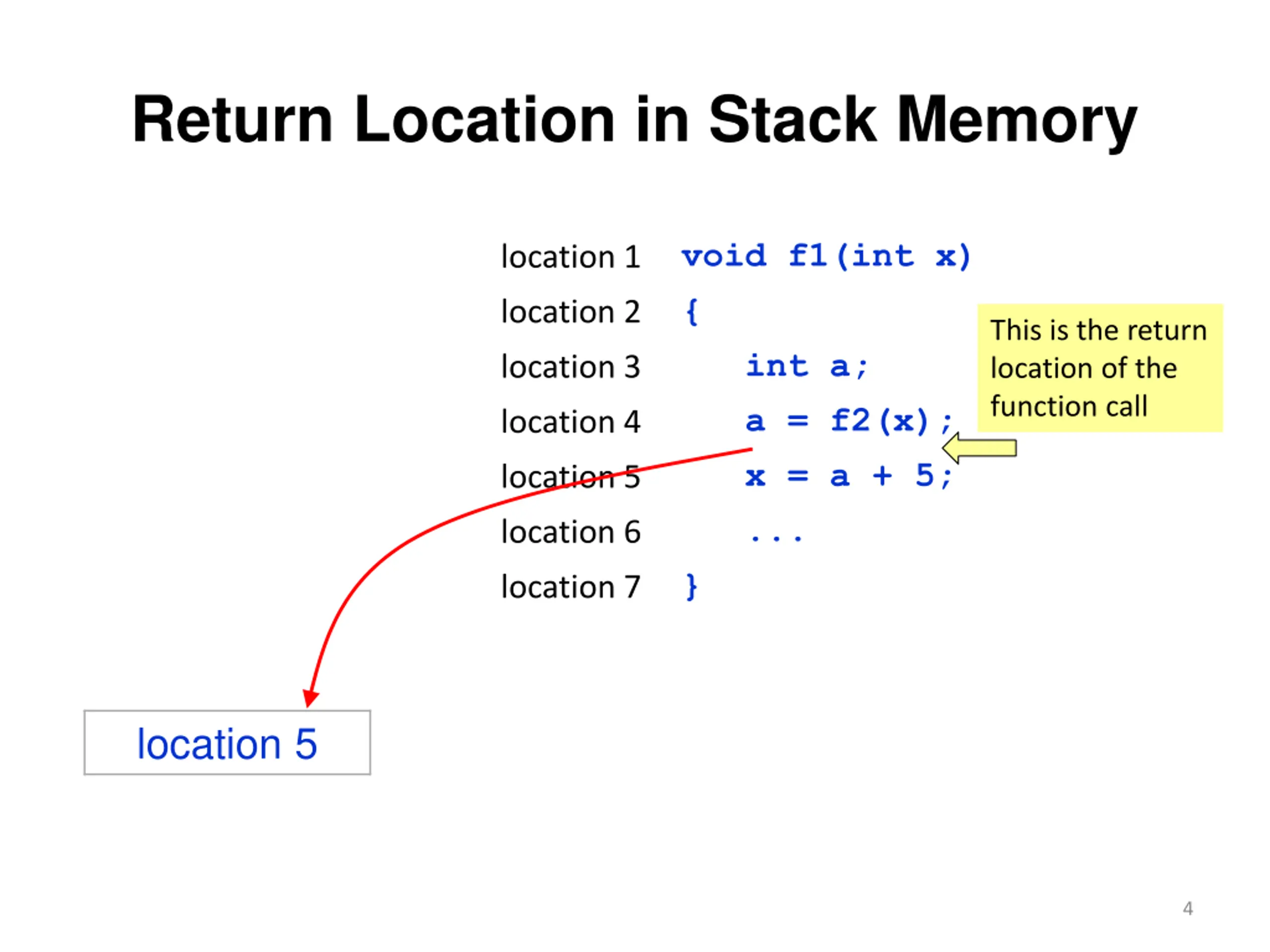 Return Location in Stack Memory

location 1 void f1(int x)
location 2 {
location 3 int a;
location 4 a = f2(x);
location 5 x = a + 5;
location 6 ...
location 7 }

This is the return location of the function call

location 5

4